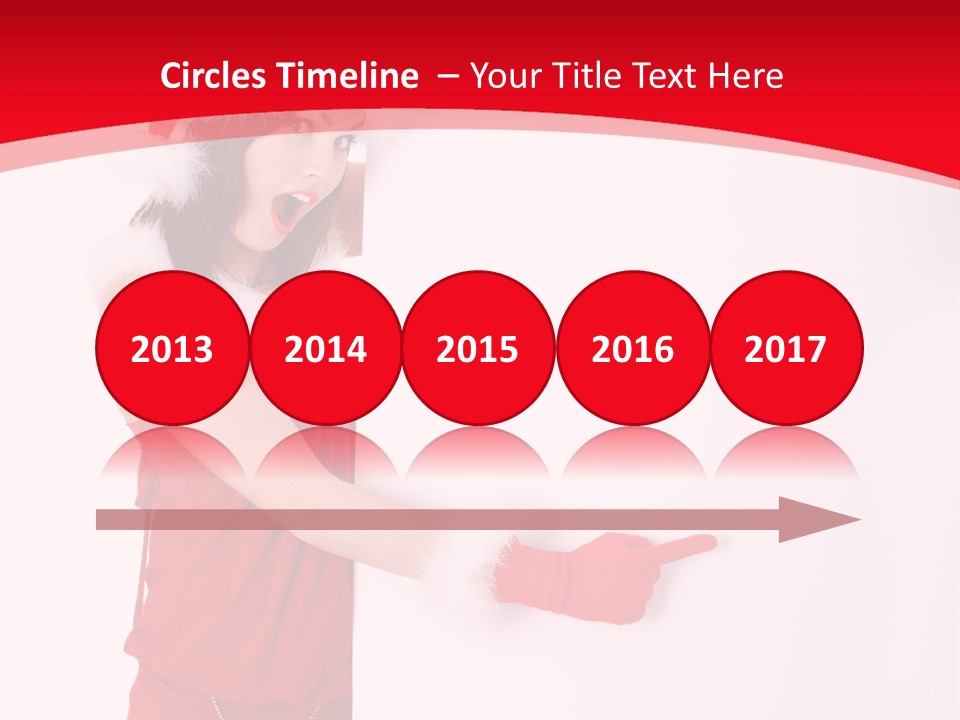 Circles Timeline – Your Title Text Here

2013 2014 2015 2016 2017